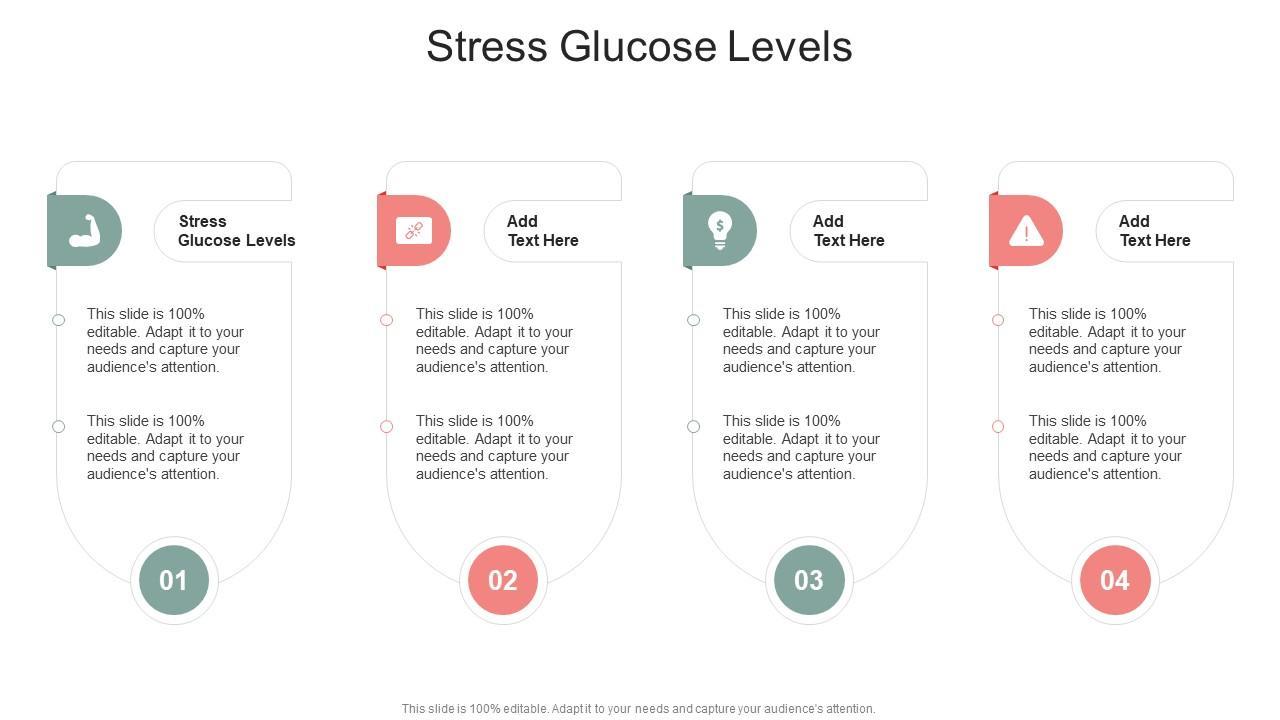 Stress Glucose Levels

Stress Glucose Levels

This slide is 100% editable. Adapt it to your needs and capture your audience's attention.

This slide is 100% editable. Adapt it to your needs and capture your audience's attention.

01

Add Text Here

This slide is 100% editable. Adapt it to your needs and capture your audience's attention.

This slide is 100% editable. Adapt it to your needs and capture your audience's attention.

02

Add Text Here

This slide is 100% editable. Adapt it to your needs and capture your audience's attention.

This slide is 100% editable. Adapt it to your needs and capture your audience's attention.

03

Add Text Here

This slide is 100% editable. Adapt it to your needs and capture your audience's attention.

This slide is 100% editable. Adapt it to your needs and capture your audience's attention.

04

This slide is 100% editable. Adapt it to your needs and capture your audience's attention.